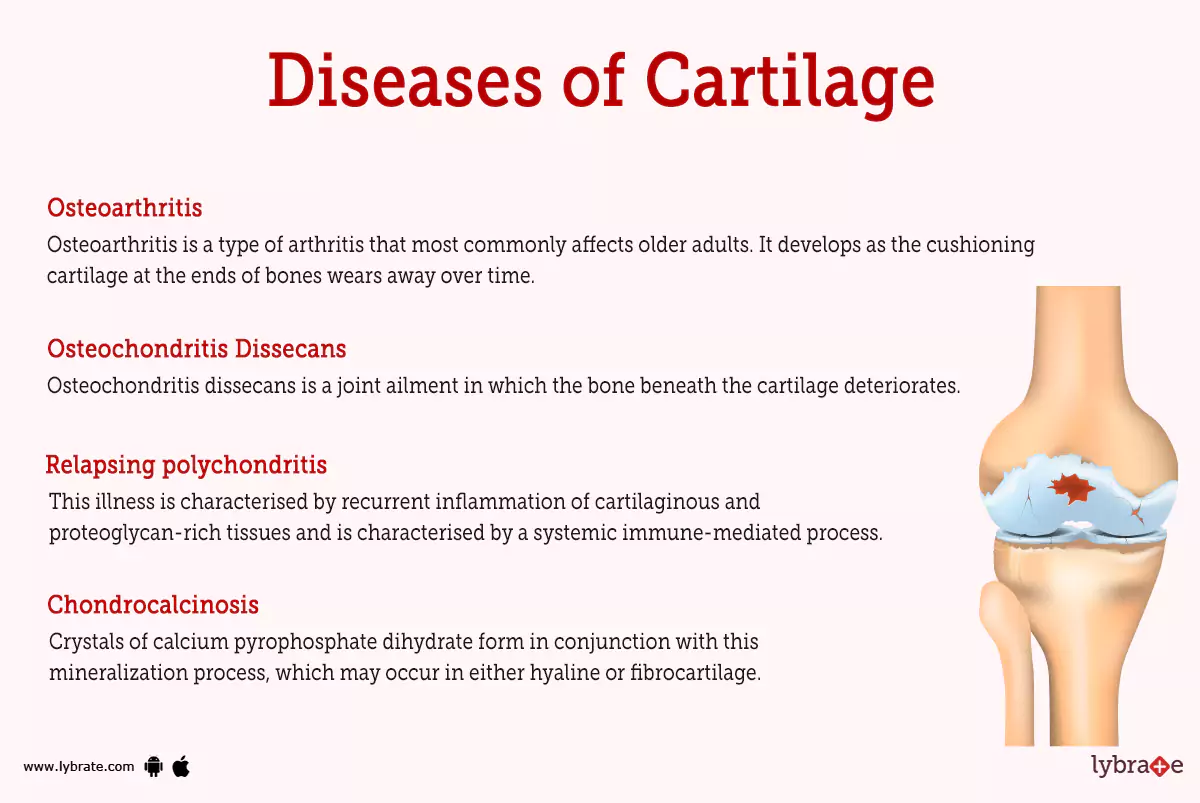 Diseases of Cartilage

Osteoarthritis
Osteoarthritis is a type of arthritis that most commonly affects older adults. It develops as the cushioning cartilage at the ends of bones wears away over time.

Osteochondritis Dissecans
Osteochondritis dissecans is a joint ailment in which the bone beneath the cartilage deteriorates.

Relapsing polychondritis
This illness is characterised by recurrent inflammation of cartilaginous and proteoglycan-rich tissues and is characterised by a systemic immune-mediated process.

Chondrocalcinosis
Crystals of calcium pyrophosphate dihydrate form in conjunction with this mineralization process, which may occur in either hyaline or fibrocartilage.

www.lybrate.com

lybrate